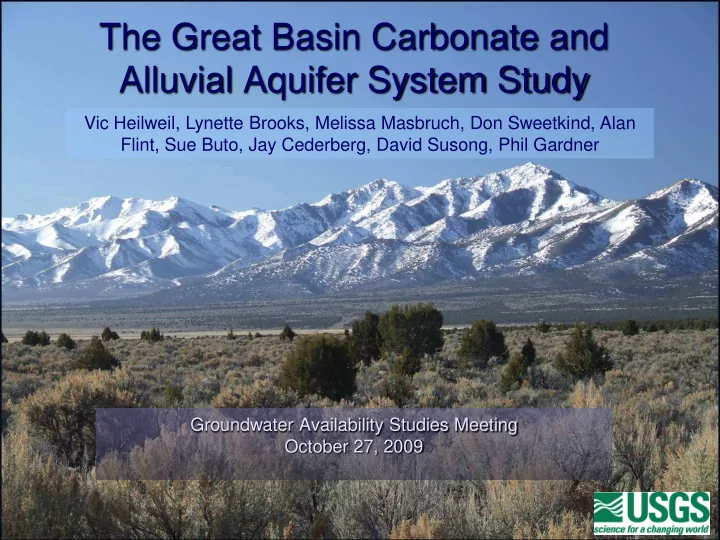 The Great Basin Carbonate and Alluvial Aquifer System Study

Vic Heilweil, Lynette Brooks, Melissa Masbruch, Don Sweetkind, Alan Flint, Sue Buto, Jay Cederberg, David Susong, Phil Gardner

Groundwater Availability Studies Meeting
October 27, 2009

USGS
science for a changing world